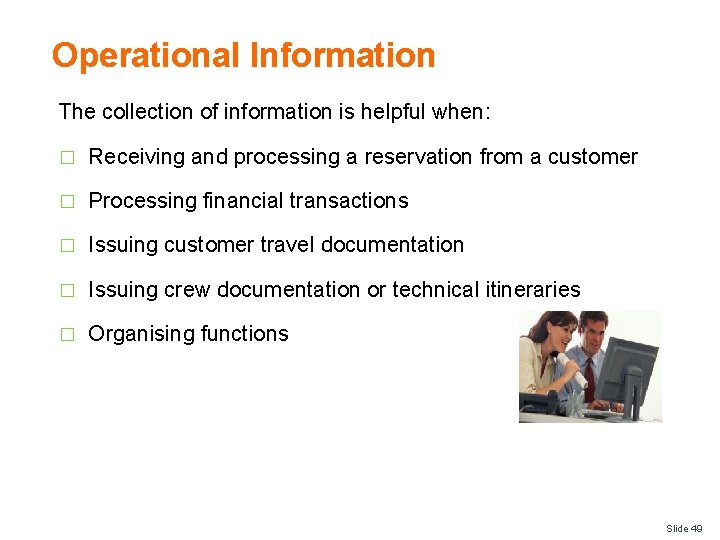 Operational Information

The collection of information is helpful when:

□ Receiving and processing a reservation from a customer

□ Processing financial transactions

□ Issuing customer travel documentation

□ Issuing crew documentation or technical itineraries

□ Organising functions

Slide 49